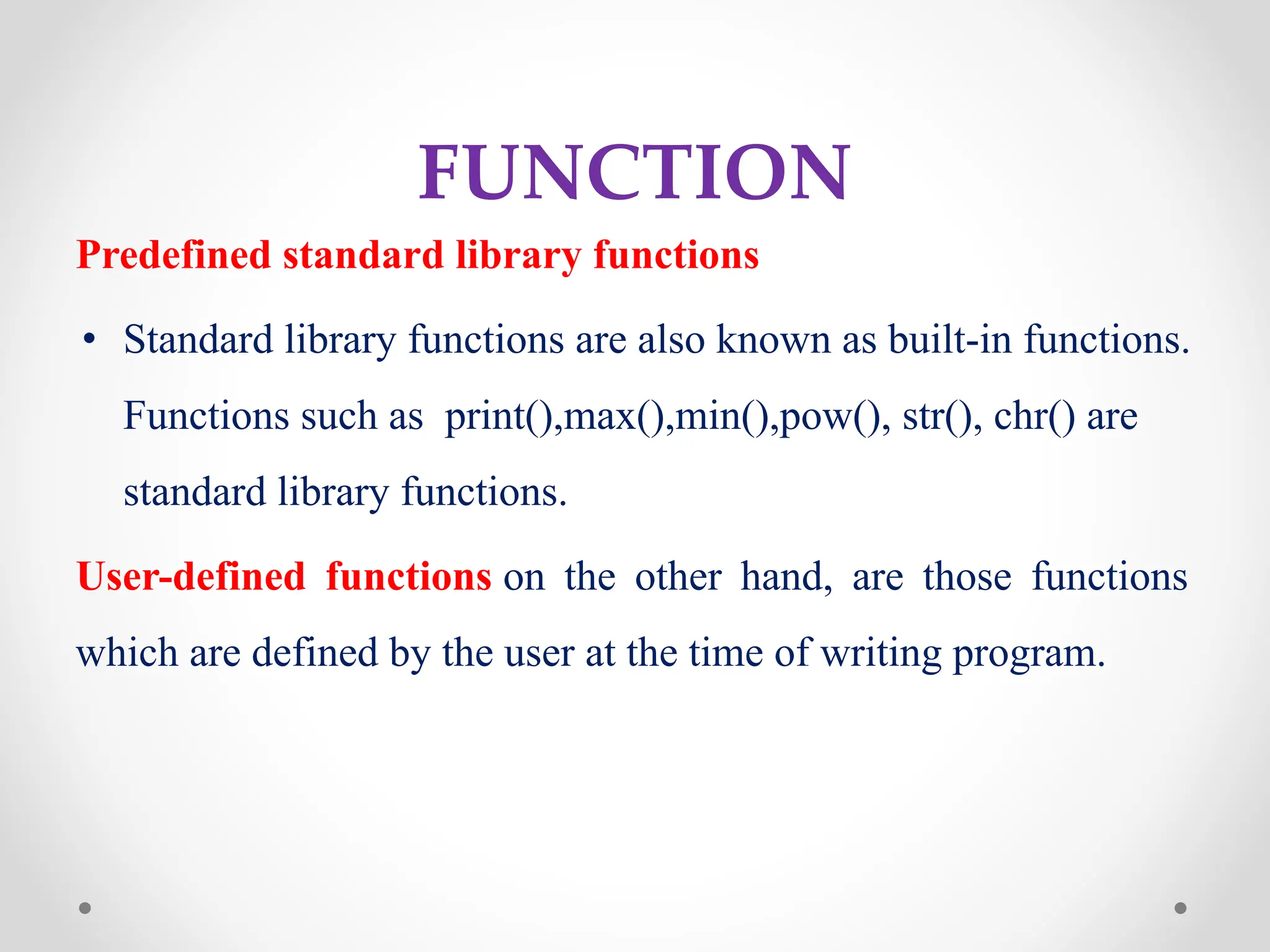 FUNCTION

Predefined standard library functions

• Standard library functions are also known as built-in functions. Functions such as print(),max(),min(),pow(), str(), chr() are standard library functions.

User-defined functions on the other hand, are those functions which are defined by the user at the time of writing program.